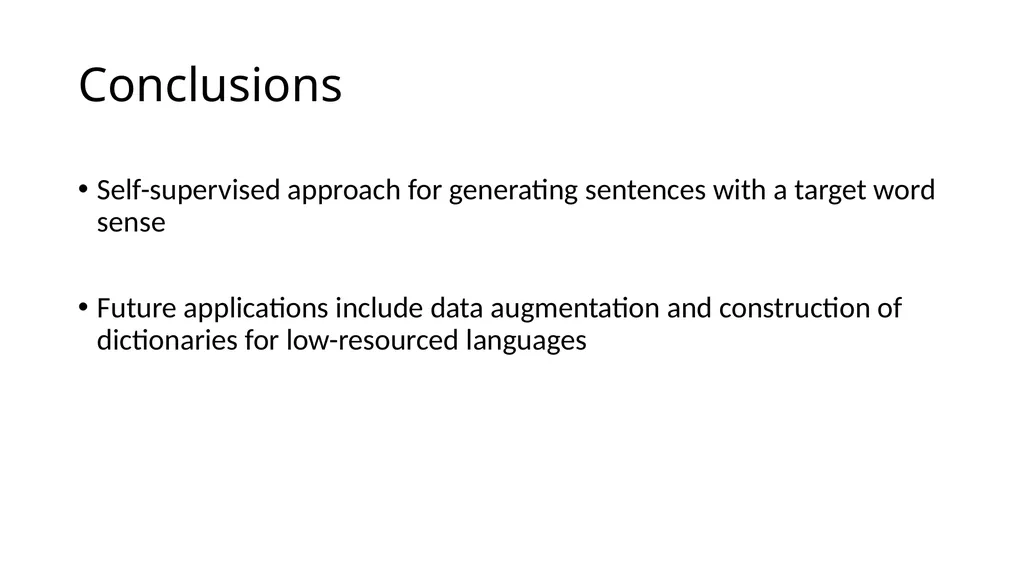 Conclusions

• Self-supervised approach for generating sentences with a target word sense

• Future applications include data augmentation and construction of dictionaries for low-resourced languages